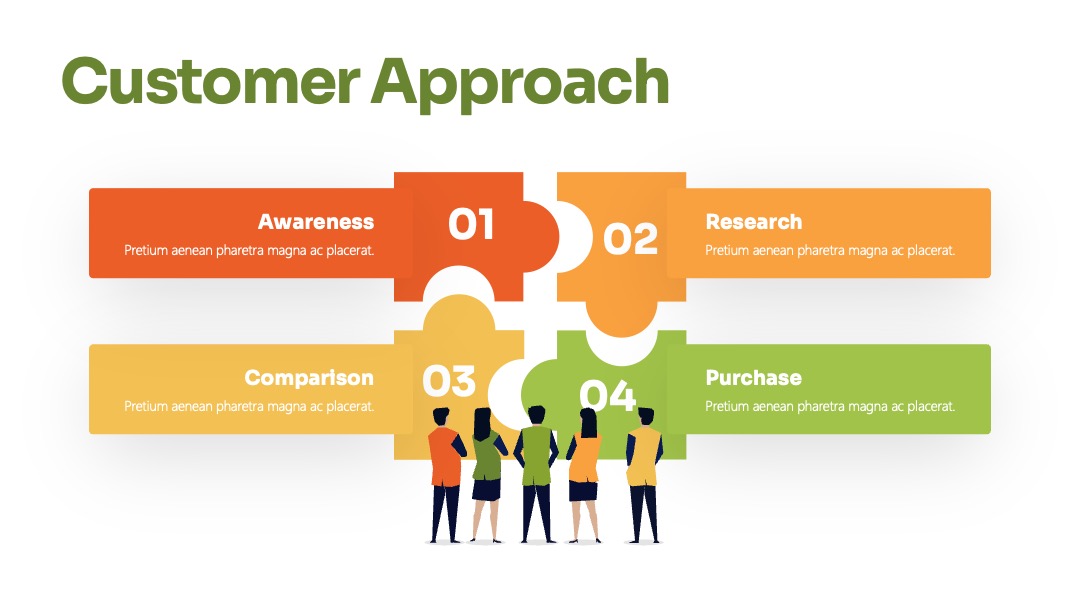 Customer Approach

Awareness
Pretium aenean pharetra magna ac placerat.

01

02

Research
Pretium aenean pharetra magna ac placerat.

Comparison
Pretium aenean pharetra magna ac placerat.

03

04

Purchase
Pretium aenean pharetra magna ac placerat.